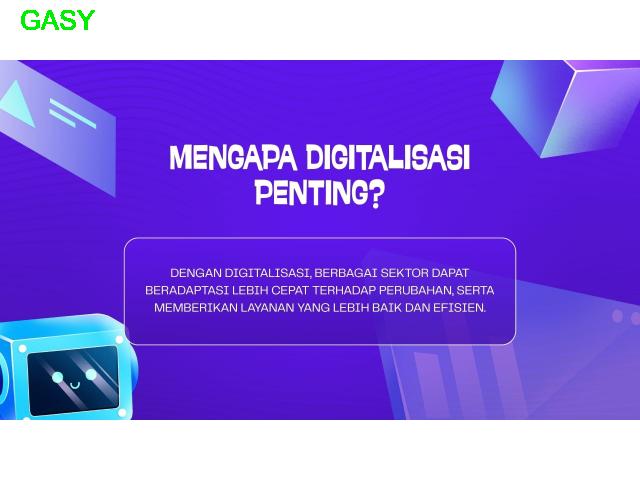 GASY

MENGAPA DIGITALISASI PENTING?

DENGAN DIGITALISASI, BERBAGAI SEKTOR DAPAT BERADAPTASI LEBIH CEPAT TERHADAP PERUBAHAN, SERTA MEMBERIKAN LAYANAN YANG LEBIH BAIK DAN EFISIEN.